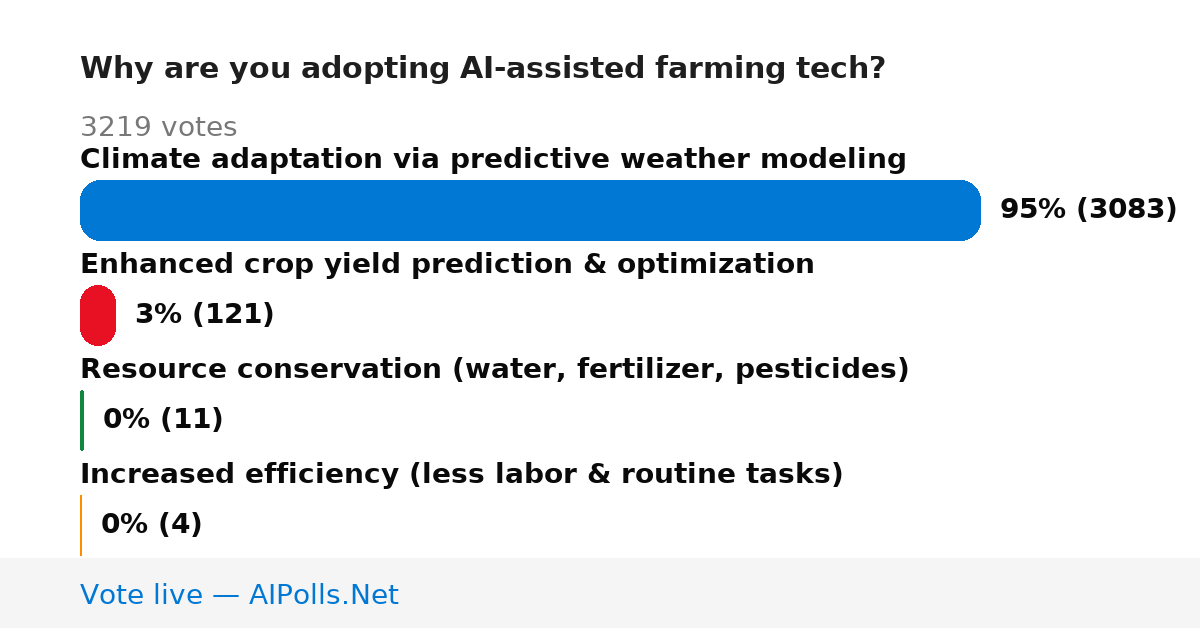 Why are you adopting AI-assisted farming tech?

3219 votes

Climate adaptation via predictive weather modeling

95% (3083)

Enhanced crop yield prediction & optimization

3% (121)

Resource conservation (water, fertilizer, pesticides)

0% (11)

Increased efficiency (less labor & routine tasks)

0% (4)

Vote live — AIPolls.Net